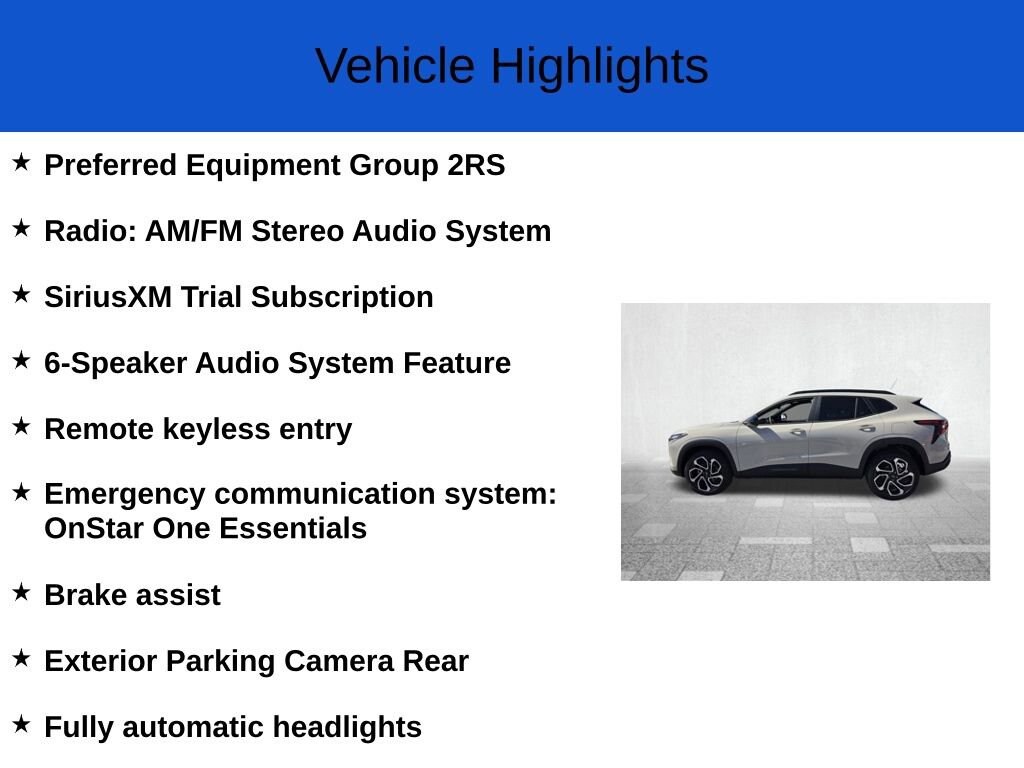 Vehicle Highlights

★ Preferred Equipment Group 2RS

★ Radio: AM/FM Stereo Audio System

★ SiriusXM Trial Subscription

★ 6-Speaker Audio System Feature

★ Remote keyless entry

★ Emergency communication system: OnStar One Essentials

★ Brake assist

★ Exterior Parking Camera Rear

★ Fully automatic headlights